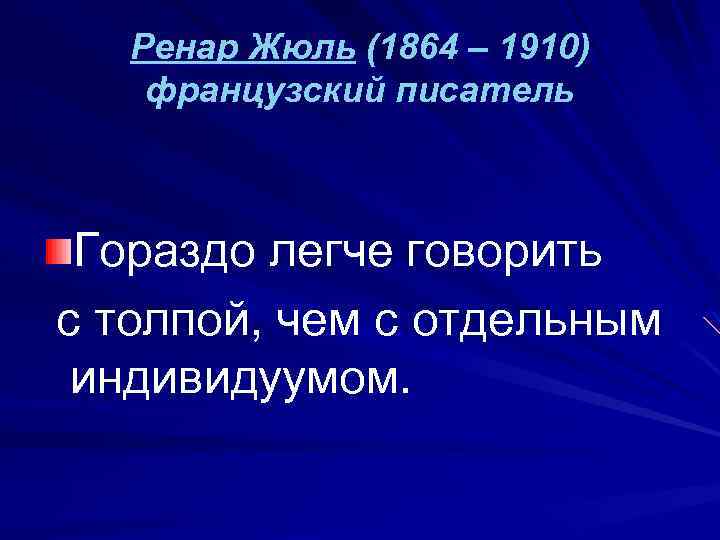 Ренар Жюль (1864 – 1910) французский писатель

Гораздо легче говорить с толпой, чем с отдельным индивидуумом.